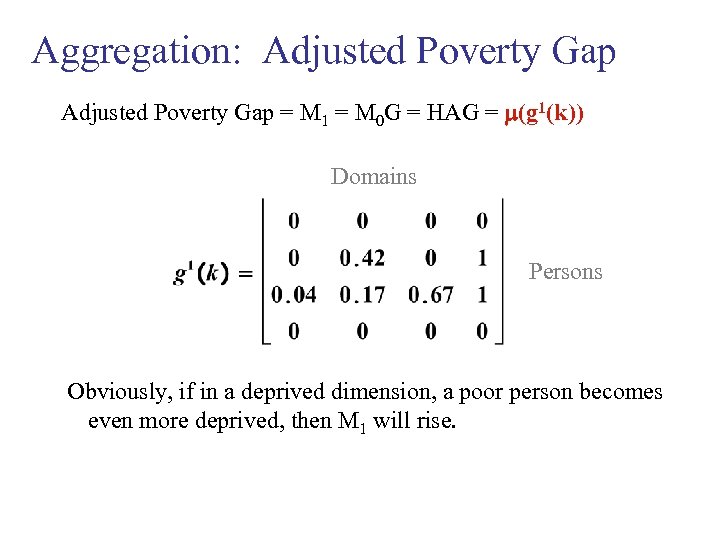 Aggregation: Adjusted Poverty Gap

Adjusted Poverty Gap = $M_1$ = $M_0G$ = HAG = $\mu(g^1(k))$

Domains

$g^1(k) = \begin{bmatrix} 0 & 0 & 0 & 0 \\ 0 & 0.42 & 0 & 1 \\ 0.04 & 0.17 & 0.67 & 1 \\ 0 & 0 & 0 & 0 \end{bmatrix}$ Persons

Obviously, if in a deprived dimension, a poor person becomes even more deprived, then $M_1$ will rise.